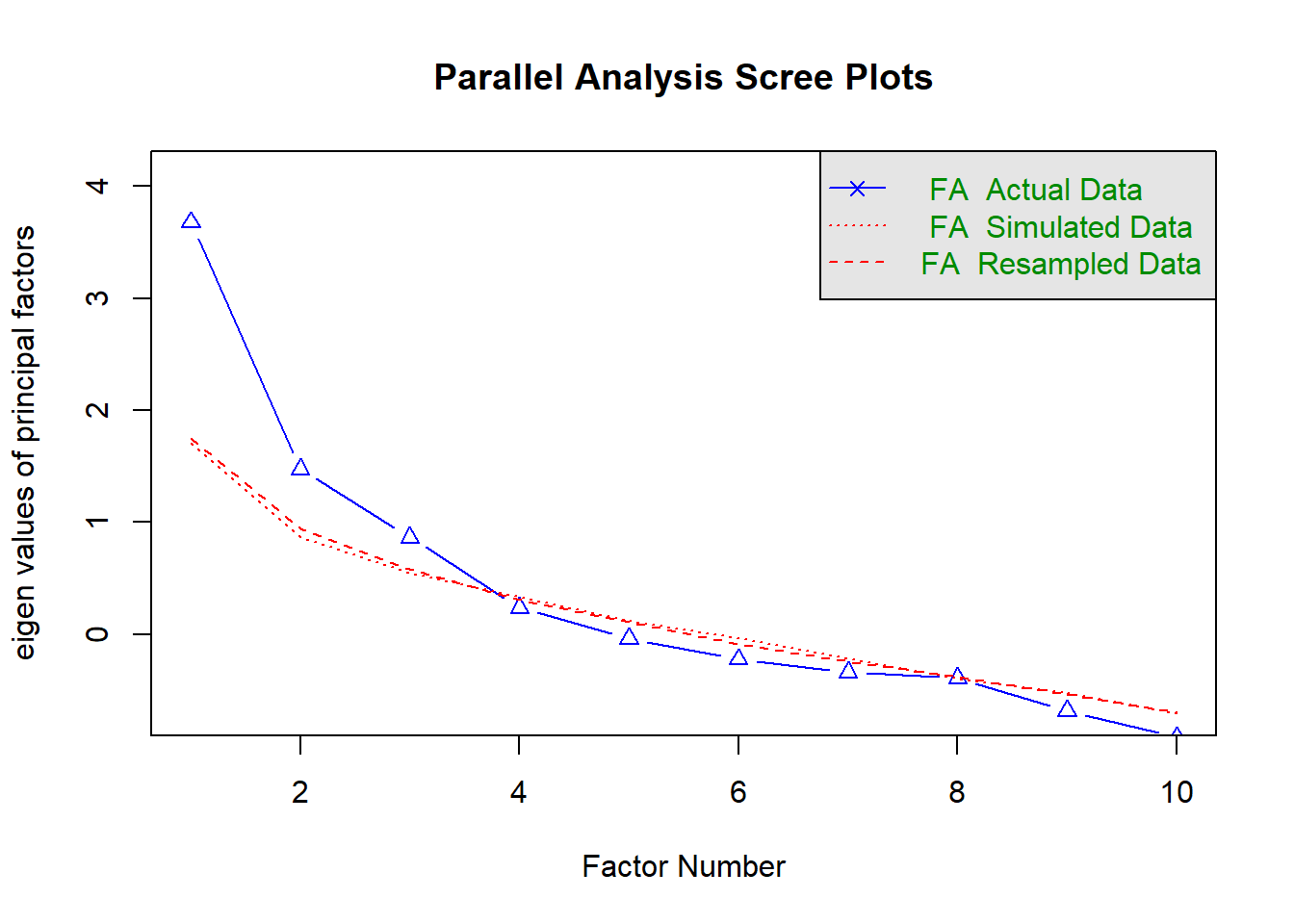 Parallel Analysis Scree Plots

FA Actual Data
FA Simulated Data
FA Resampled Data

eigen values of principal factors

4
3
2
1
0

2
4
6
8
10

Factor Number